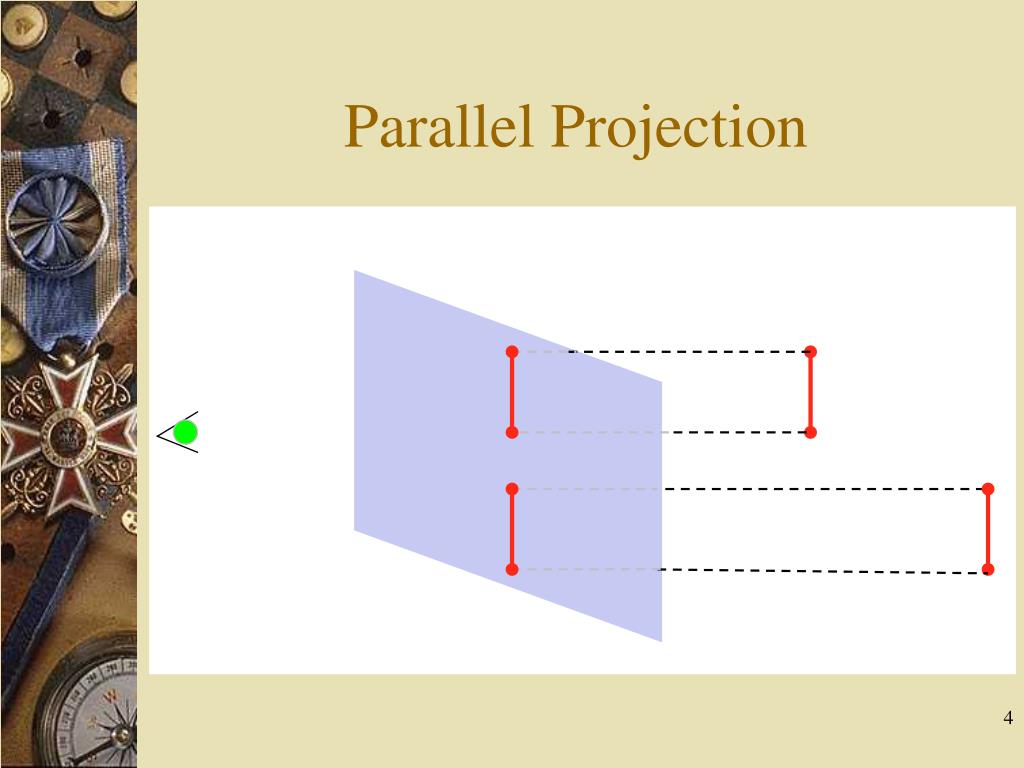 Parallel Projection

4